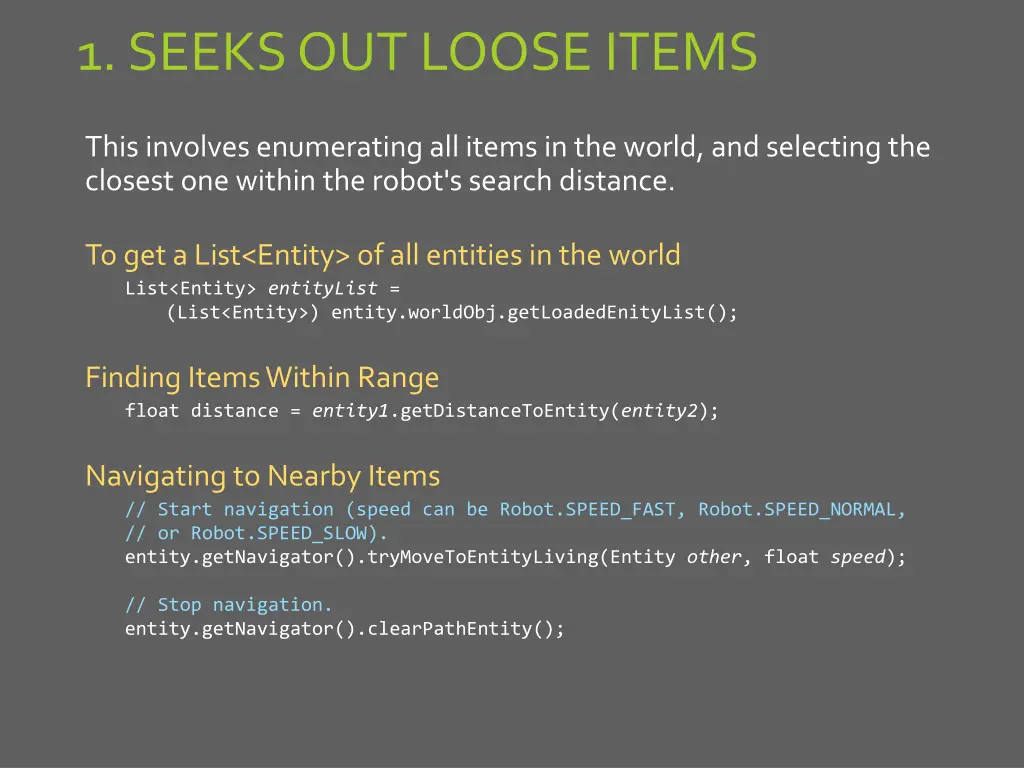 1. SEEKS OUT LOOSE ITEMS

This involves enumerating all items in the world, and selecting the closest one within the robot's search distance.

To get a List<Entity> of all entities in the world

List<Entity> entityList =
    (List<Entity>) entity.worldObj.getLoadedEnityList();

Finding Items Within Range

float distance = entity1.getDistanceToEntity(entity2);

Navigating to Nearby Items

// Start navigation (speed can be Robot.SPEED_FAST, Robot.SPEED_NORMAL,
// or Robot.SPEED_SLOW).
entity.getNavigator().tryMoveToEntityLiving(Entity other, float speed);

// Stop navigation.
entity.getNavigator().clearPathEntity();